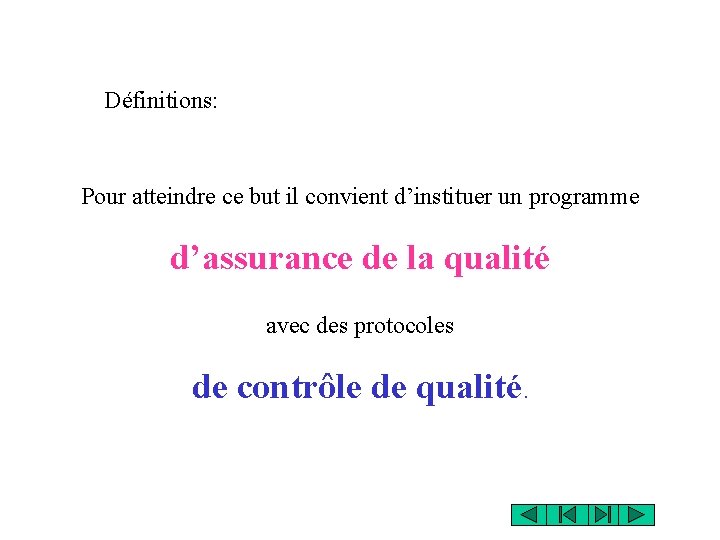 Définitions:

Pour atteindre ce but il convient d’instituer un programme

d’assurance de la qualité

avec des protocoles

de contrôle de qualité.